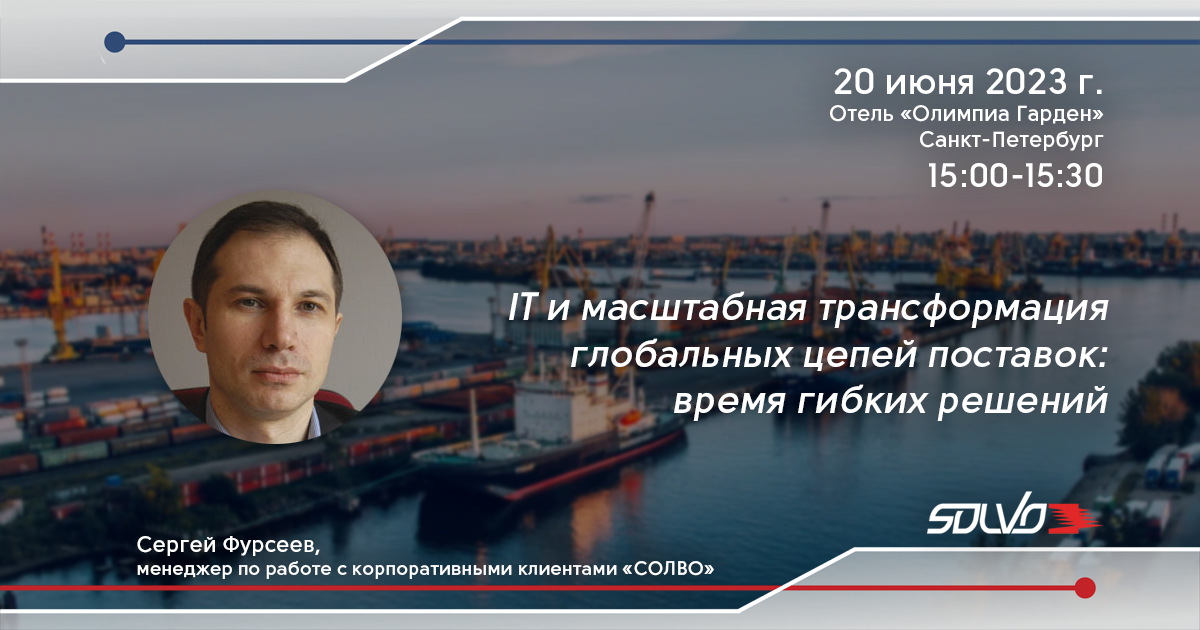 20 июня 2023 г.
Отель «Олимпиа Гарден»
Санкт-Петербург
15:00-15:30

IT и масштабная трансформация глобальных цепей поставок: время гибких решений

SOLVO

Сергей Фурсеев,
менеджер по работе с корпоративными клиентами «СОЛВО»